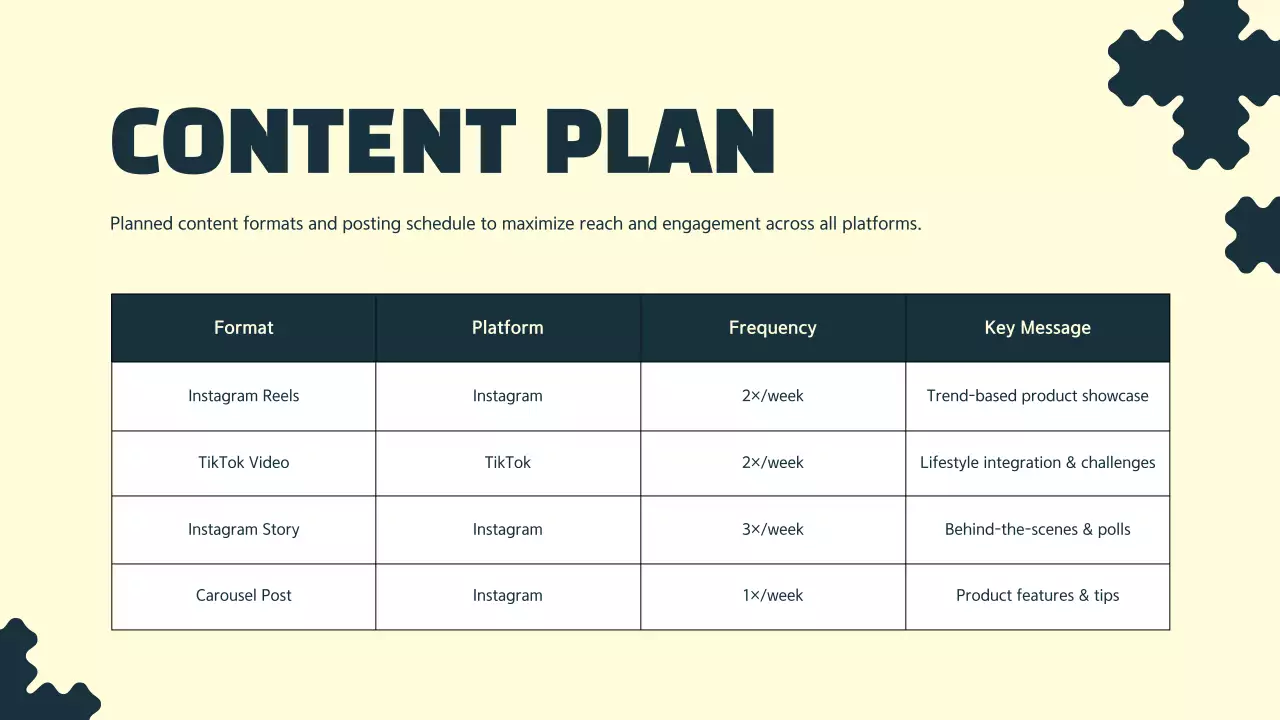 CONTENT PLAN

Planned content formats and posting schedule to maximize reach and engagement across all platforms.

| Format | Platform | Frequency | Key Message |
|---|---|---|---|
| Instagram Reels | Instagram | 2×/week | Trend-based product showcase |
| TikTok Video | TikTok | 2×/week | Lifestyle integration & challenges |
| Instagram Story | Instagram | 3×/week | Behind-the-scenes & polls |
| Carousel Post | Instagram | 1×/week | Product features & tips |